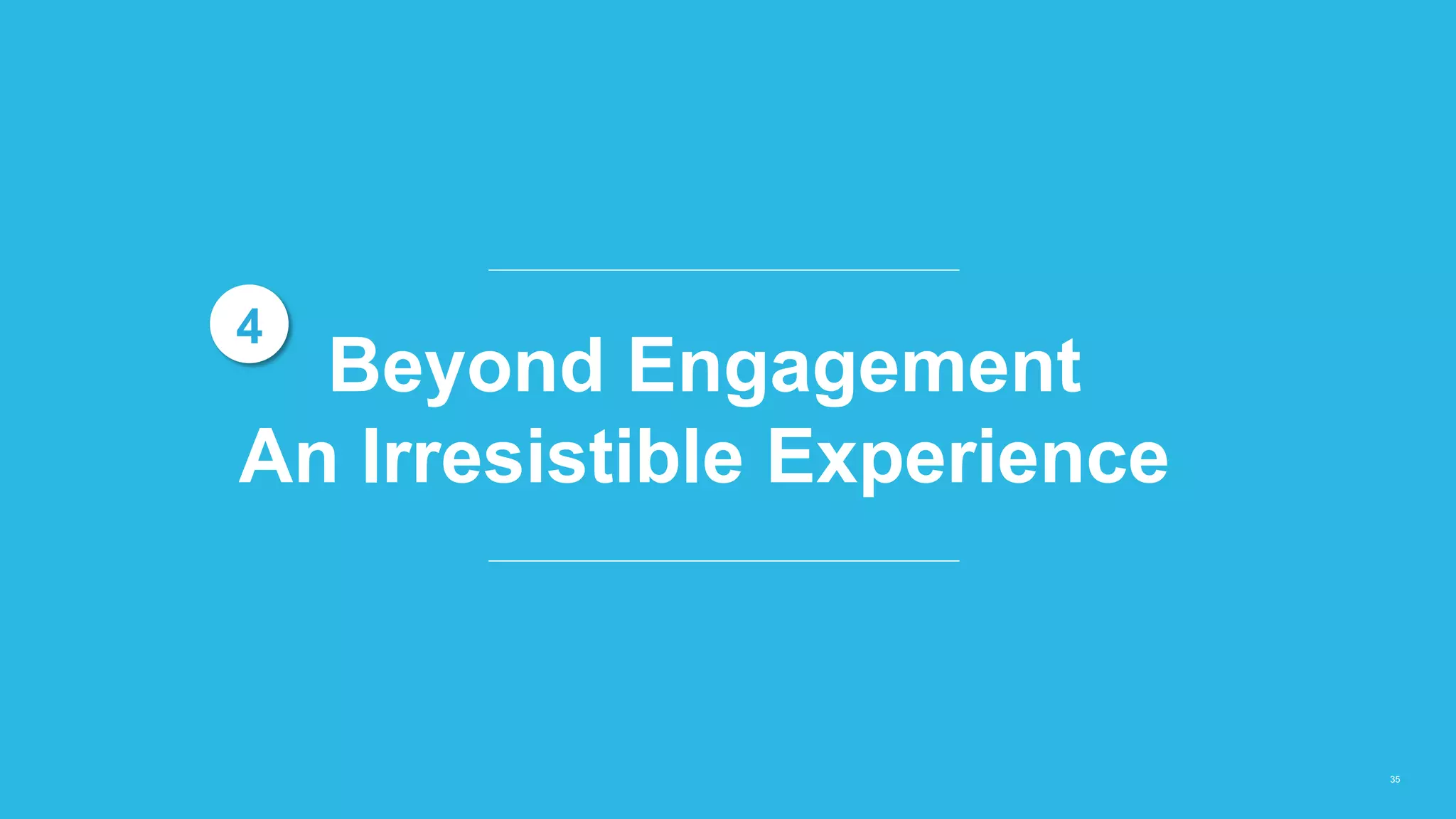 4

Beyond Engagement
An Irresistible Experience

35